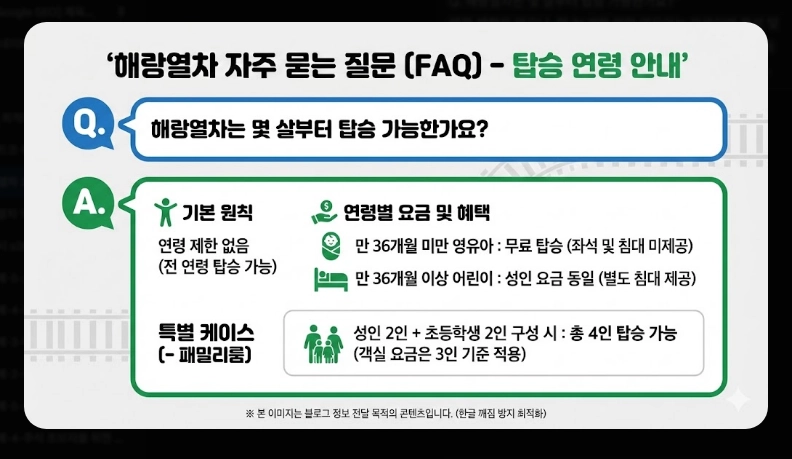 '해랑열차 자주 묻는 질문 (FAQ) - 탑승 연령 안내'

Q.

해랑열차는 몇 살부터 탑승 가능한가요?

A.

기본 원칙

연령 제한 없음
(전 연령 탑승 가능)

연령별 요금 및 혜택

만 36개월 미만 영유아 : 무료 탑승 (좌석 및 침대 미제공)

만 36개월 이상 어린이 : 성인 요금 동일 (별도 침대 제공)

특별 케이스
(- 패밀리룸)

성인 2인 + 초등학생 2인 구성 시 : 총 4인 탑승 가능
(객실 요금은 3인 기준 적용)

※ 본 이미지는 블로그 정보 전달 목적의 콘텐츠입니다. (한글 깨짐 방지 최적화)